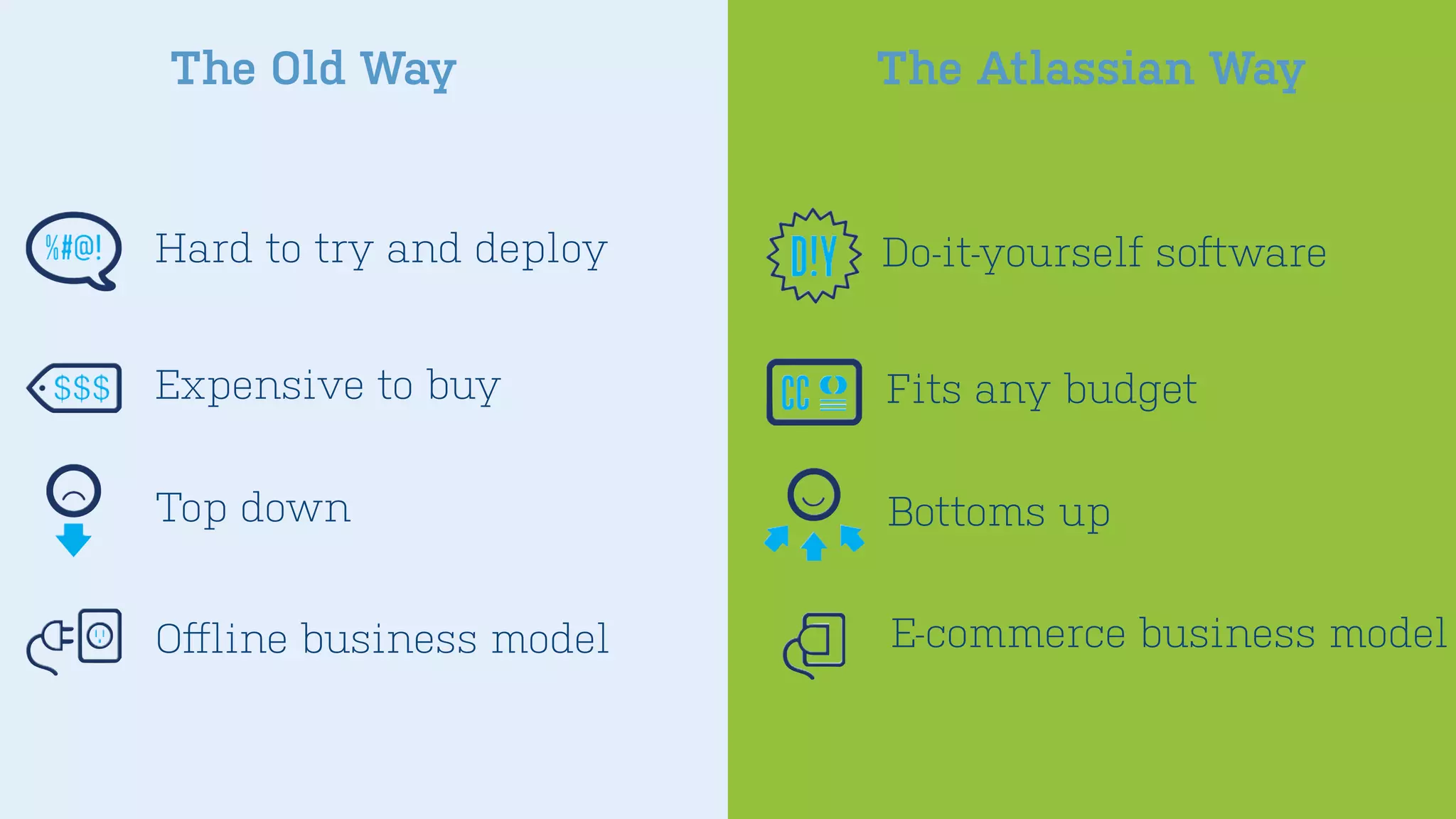 The Old Way

%#@! Hard to try and deploy

$$$ Expensive to buy

Top down

Offline business model

The Atlassian Way

D!Y Do-it-yourself software

CC Fits any budget

Bottoms up

E-commerce business model